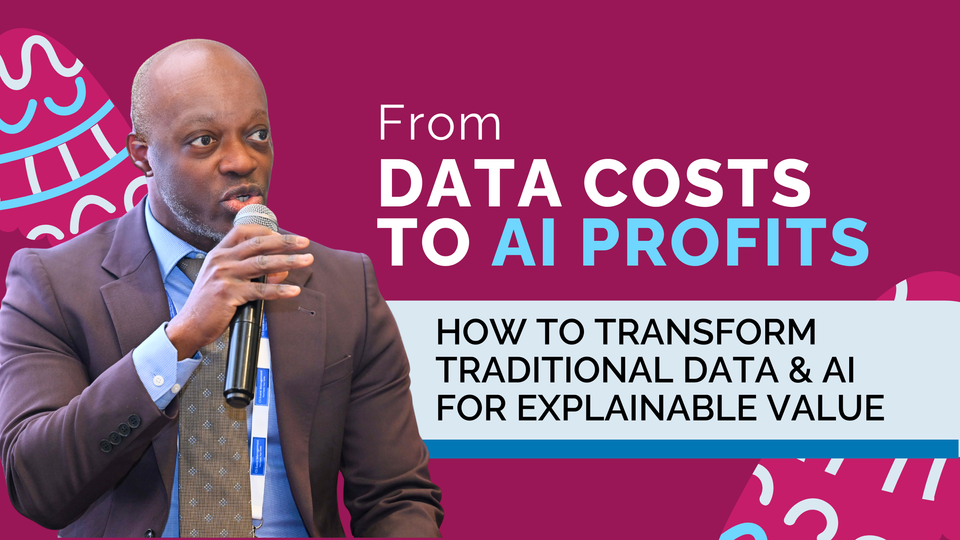 From
DATA COSTS TO AI PROFITS

HOW TO TRANSFORM TRADITIONAL DATA & AI FOR EXPLAINABLE VALUE